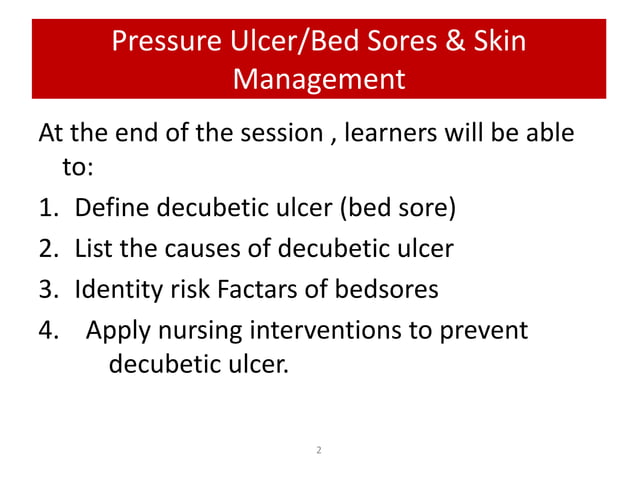 Pressure Ulcer/Bed Sores & Skin Management

At the end of the session , learners will be able to:

1. Define decubetic ulcer (bed sore)
2. List the causes of decubetic ulcer
3. Identity risk Factars of bedsores
4. Apply nursing interventions to prevent decubetic ulcer.

2